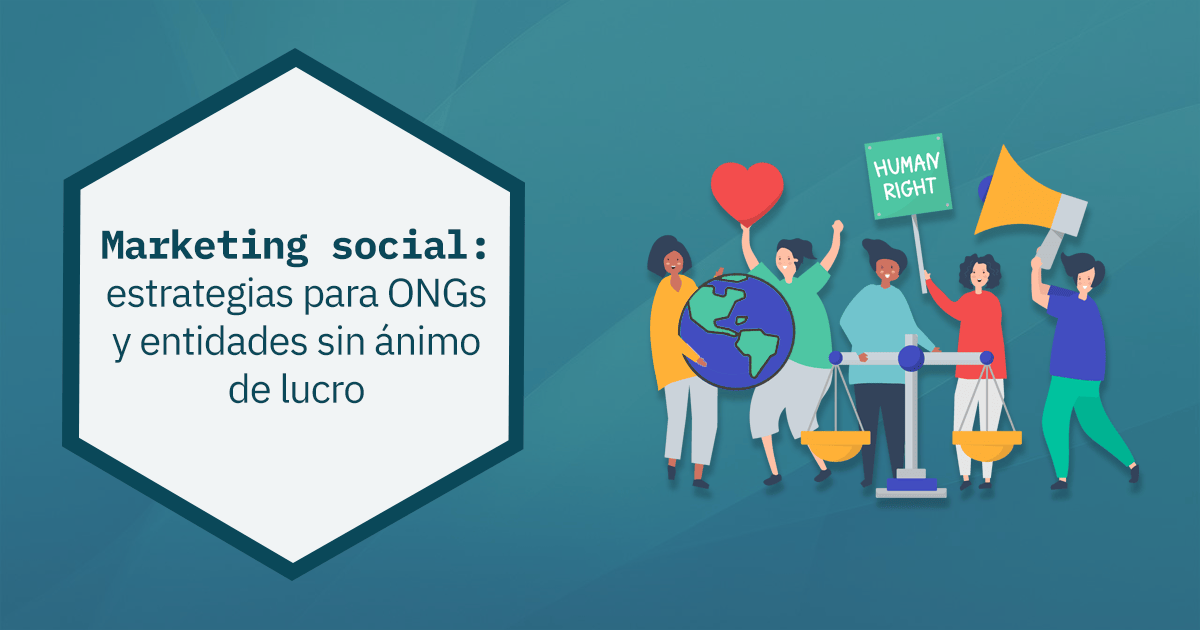 Marketing social:
estrategias para ONGs y entidades sin ánimo de lucro

HUMAN RIGHT